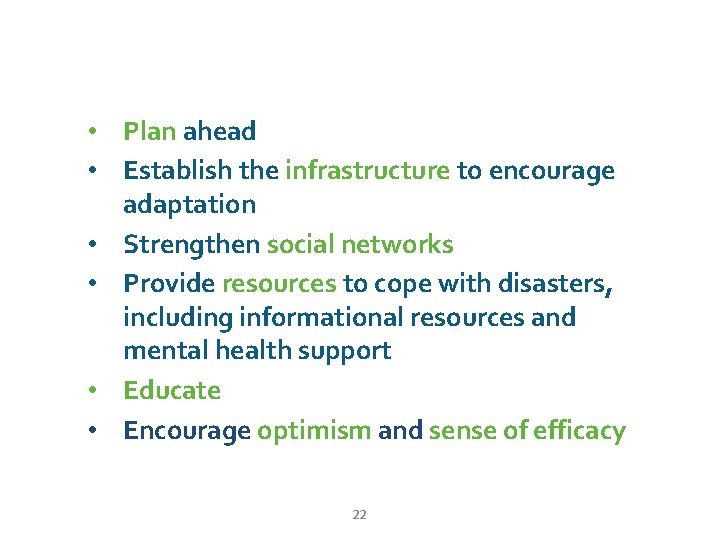 • Plan ahead
• Establish the infrastructure to encourage adaptation
• Strengthen social networks
• Provide resources to cope with disasters, including informational resources and mental health support
• Educate
• Encourage optimism and sense of efficacy

22